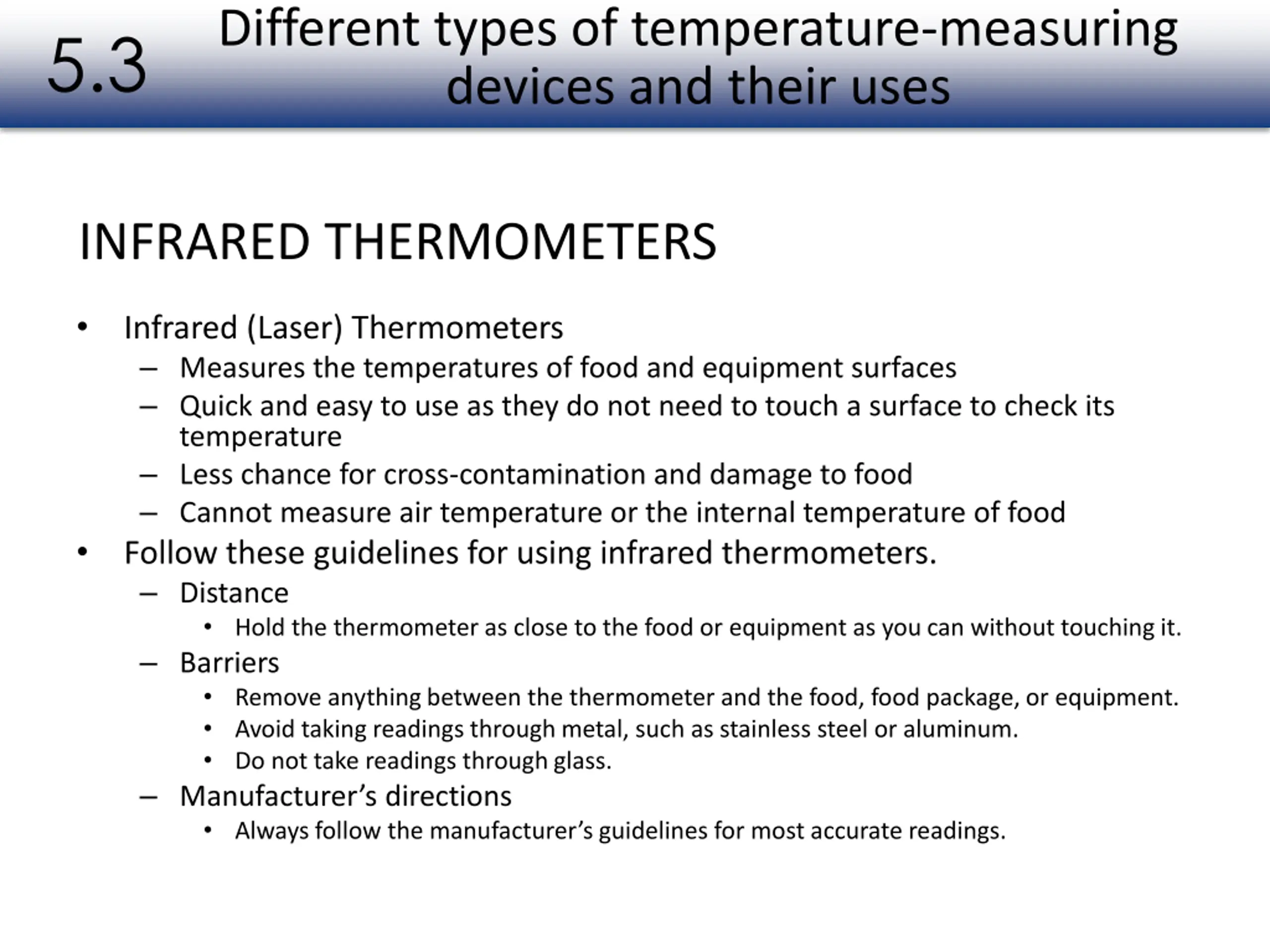 5.3 Different types of temperature-measuring devices and their uses

INFRARED THERMOMETERS

• Infrared (Laser) Thermometers
– Measures the temperatures of food and equipment surfaces
– Quick and easy to use as they do not need to touch a surface to check its temperature
– Less chance for cross-contamination and damage to food
– Cannot measure air temperature or the internal temperature of food
• Follow these guidelines for using infrared thermometers.
– Distance
• Hold the thermometer as close to the food or equipment as you can without touching it.
– Barriers
• Remove anything between the thermometer and the food, food package, or equipment.
• Avoid taking readings through metal, such as stainless steel or aluminum.
• Do not take readings through glass.
– Manufacturer’s directions
• Always follow the manufacturer’s guidelines for most accurate readings.